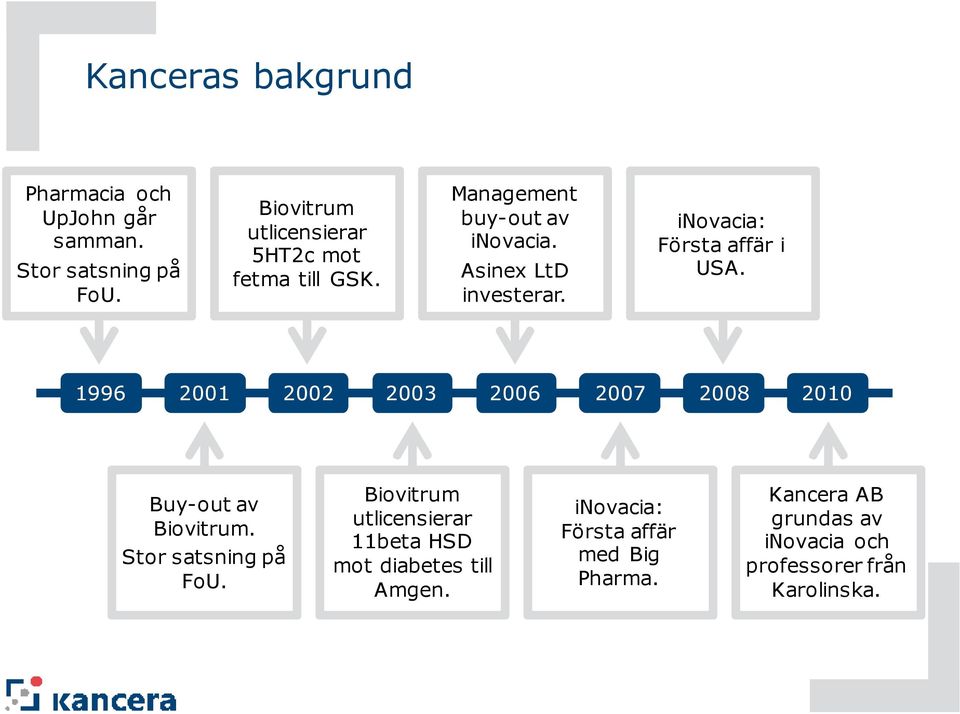 Kanceras bakgrund

Pharmacia och UpJohn går samman.
Stor satsning på FoU.

Biovitrum utlicensierar 5HT2c mot fetma till GSK.

Management buy-out av iNovacia.
Asinex LtD investerar.

iNovacia: Första affär i USA.

1996 2001 2002 2003 2006 2007 2008 2010

Buy-out av Biovitrum.
Stor satsning på FoU.

Biovitrum utlicensierar 11beta HSD mot diabetes till Amgen.

iNovacia: Första affär med Big Pharma.

Kancera AB grundas av iNovacia och professorer från Karolinska.

kancera